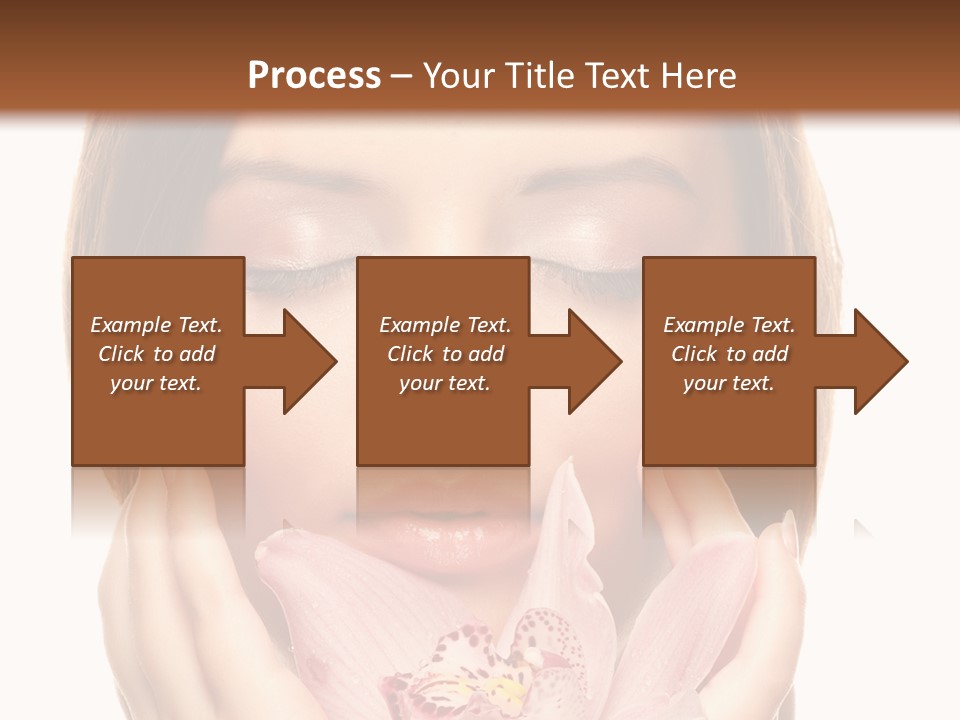 Process – Your Title Text Here

Example Text. Click to add your text.

Example Text. Click to add your text.

Example Text. Click to add your text.